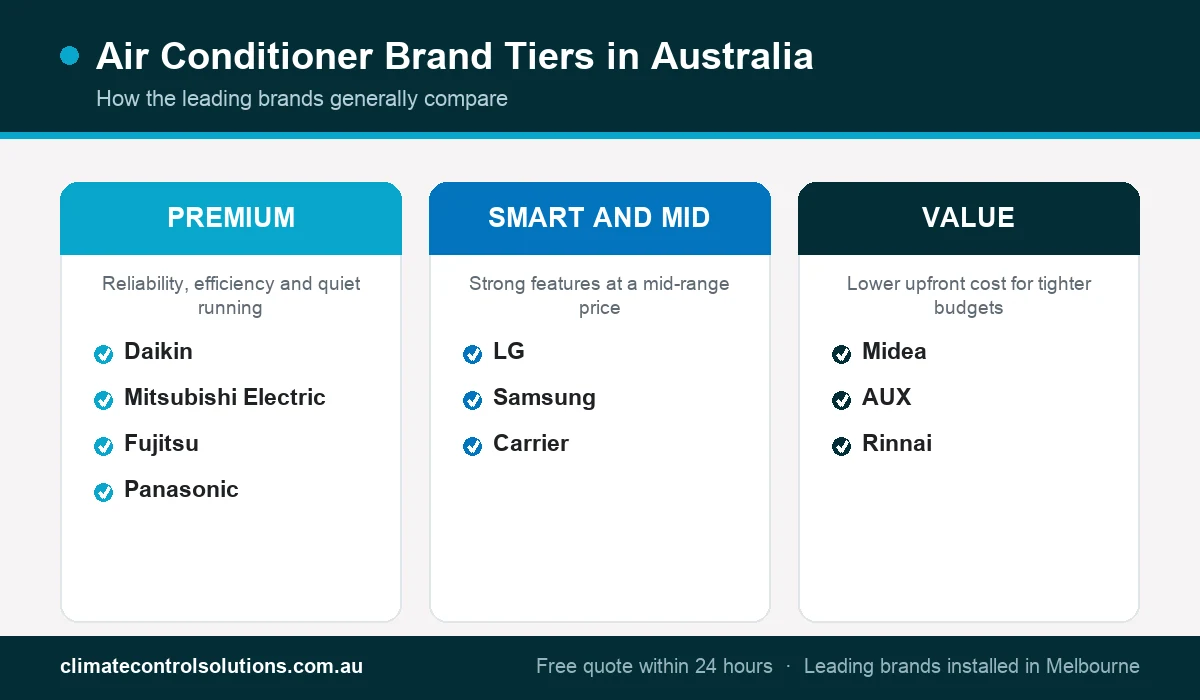 Air Conditioner Brand Tiers in Australia

How the leading brands generally compare

PREMIUM

Reliability, efficiency and quiet running

Daikin
Mitsubishi Electric
Fujitsu
Panasonic

SMART AND MID

Strong features at a mid-range price

LG
Samsung
Carrier

VALUE

Lower upfront cost for tighter budgets

Midea
AUX
Rinnai

climatecontrolsolutions.com.au

Free quote within 24 hours · Leading brands installed in Melbourne